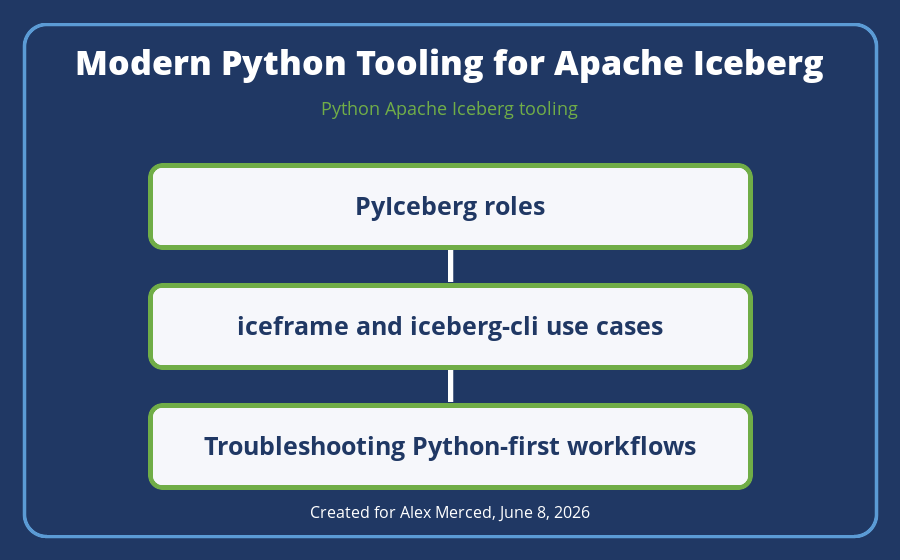 Modern Python Tooling for Apache Iceberg

Python Apache Iceberg tooling

PyIceberg roles

iceframe and iceberg-cli use cases

Troubleshooting Python-first workflows

Created for Alex Merced, June 8, 2026